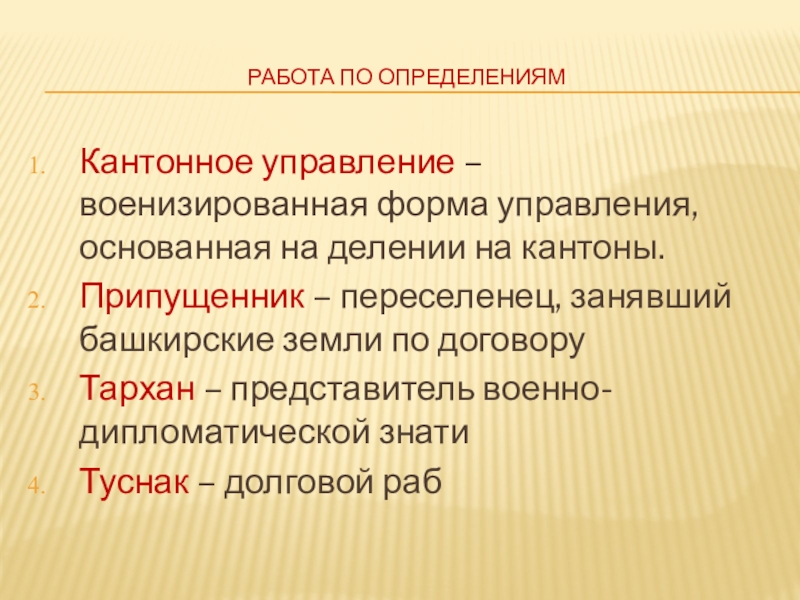 РАБОТА ПО ОПРЕДЕЛЕНИЯМ

1. Кантонное управление – военизированная форма управления, основанная на делении на кантоны.
2. Припущенник – переселенец, занявший башкирские земли по договору
3. Тархан – представитель военно-дипломатической знати
4. Туснак – долговой раб